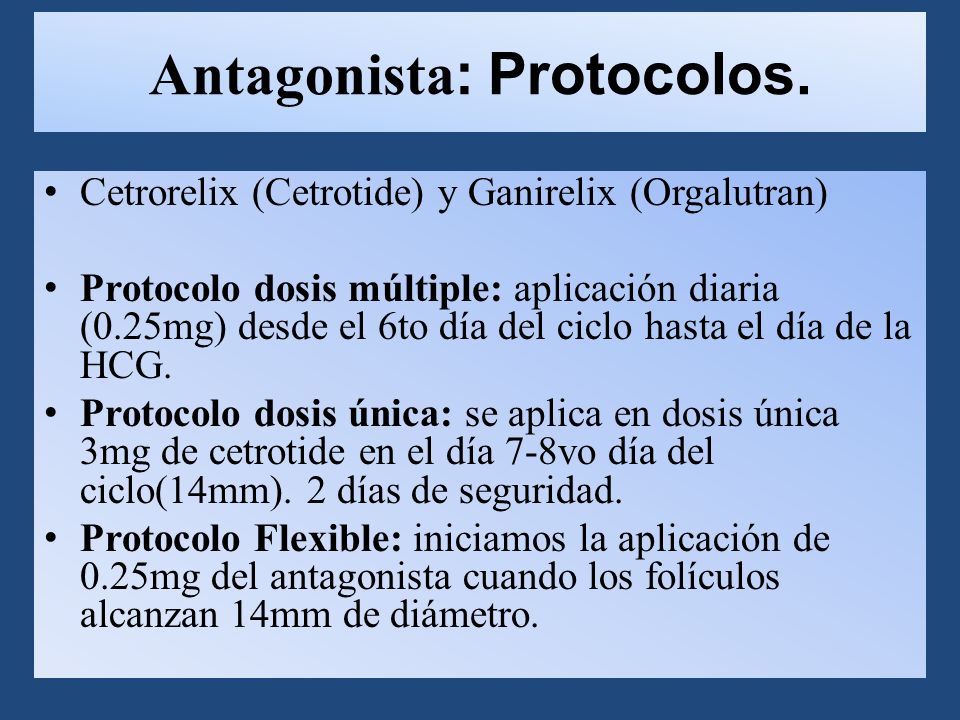 Antagonista: Protocolos.

• Cetrorelix (Cetrotide) y Ganirelix (Orgalutran)

• Protocolo dosis múltiple: aplicación diaria (0.25mg) desde el 6to día del ciclo hasta el día de la HCG.

• Protocolo dosis única: se aplica en dosis única 3mg de cetrotide en el día 7-8vo día del ciclo(14mm). 2 días de seguridad.

• Protocolo Flexible: iniciamos la aplicación de 0.25mg del antagonista cuando los folículos alcanzan 14mm de diámetro.